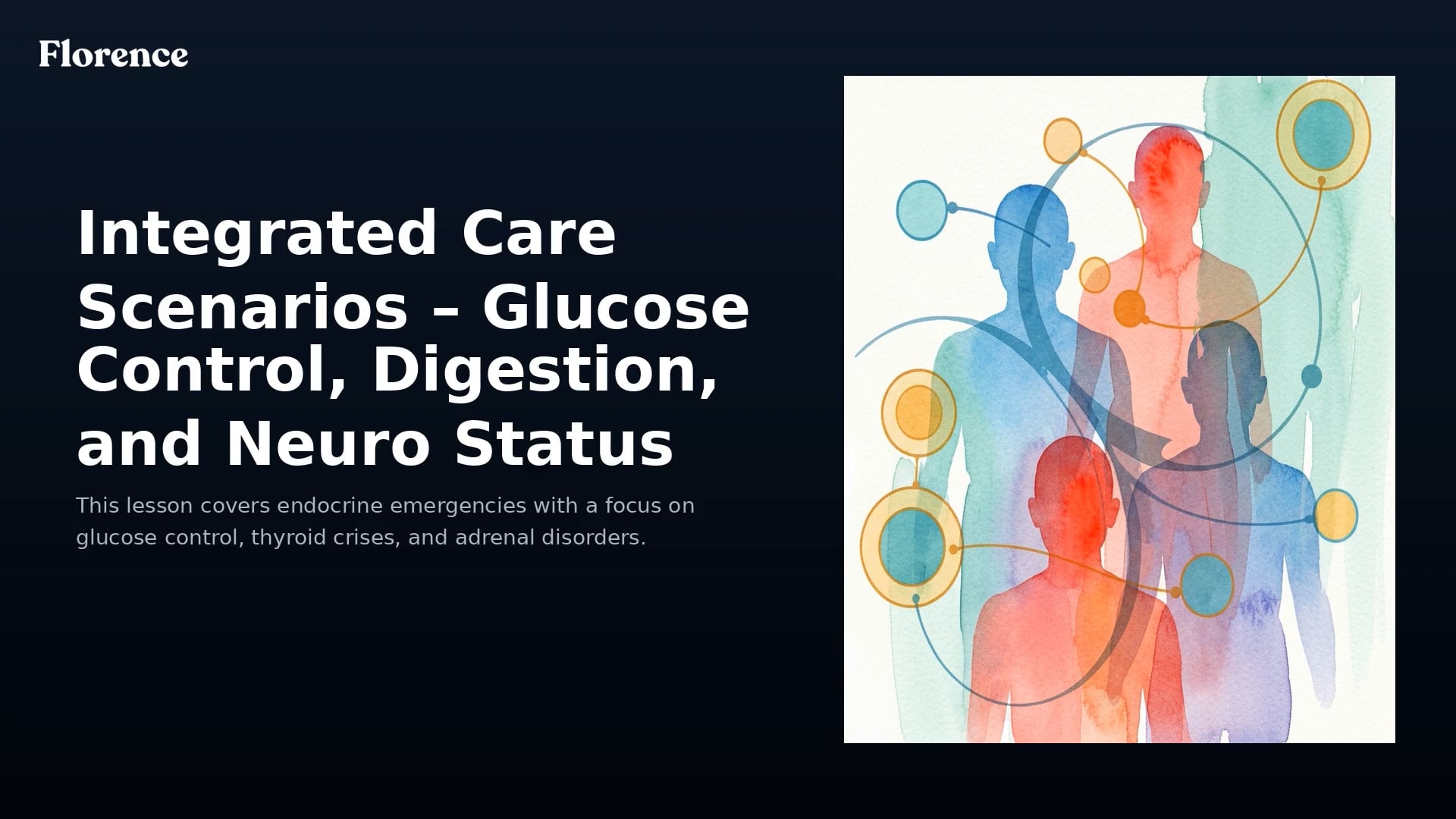 Florence

Integrated Care Scenarios – Glucose Control, Digestion, and Neuro Status

This lesson covers endocrine emergencies with a focus on glucose control, thyroid crises, and adrenal disorders.